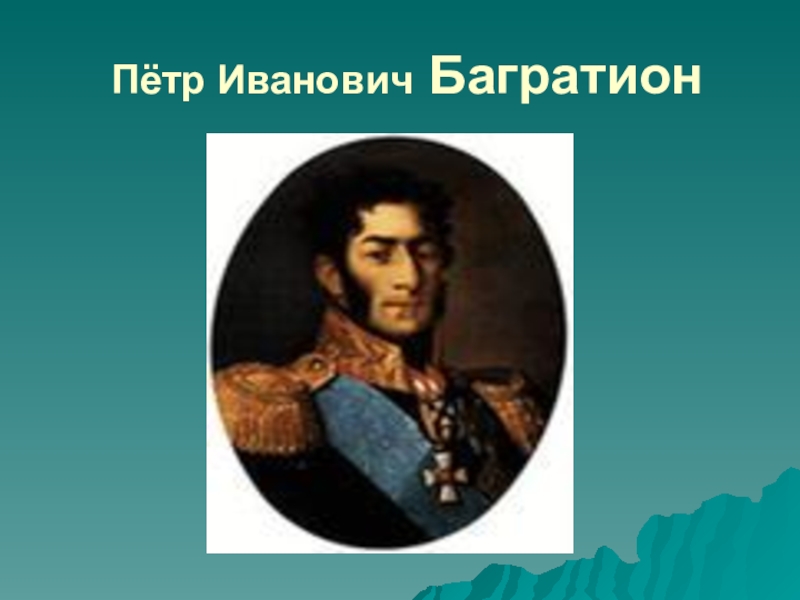 Пётр Иванович Багратион